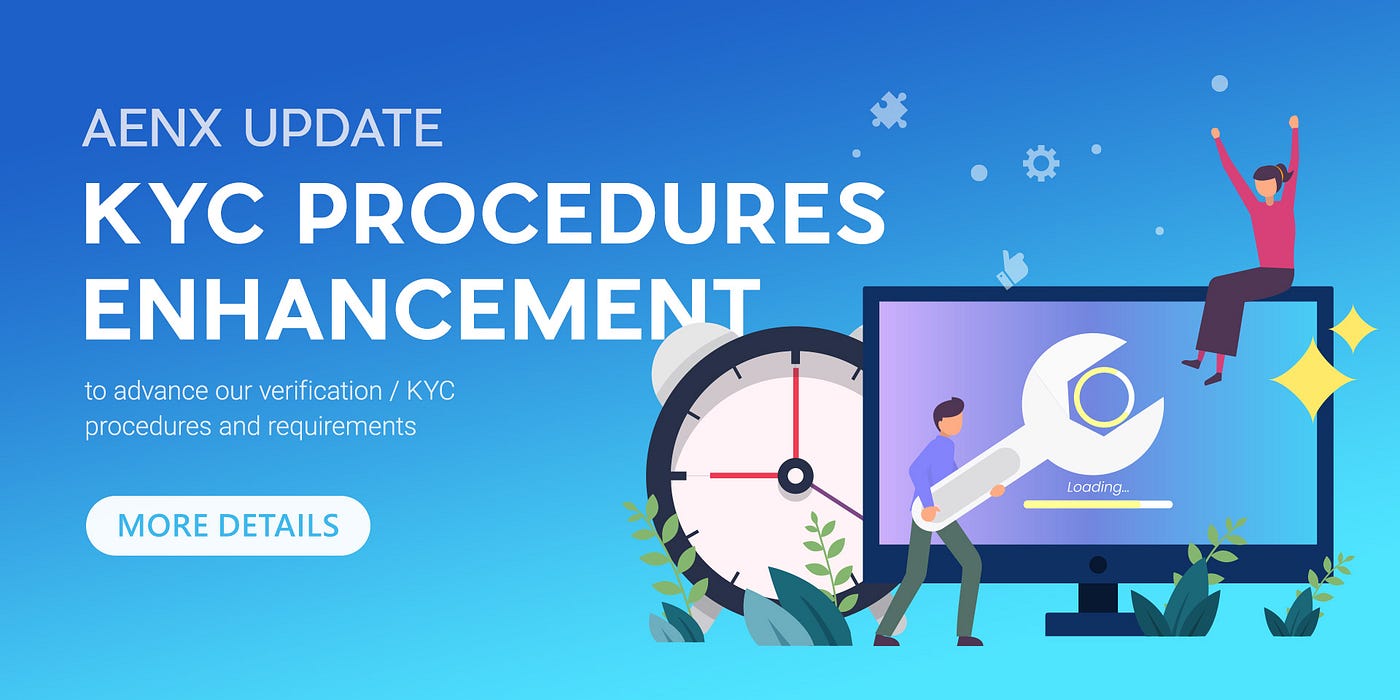 AENX UPDATE

KYC PROCEDURES ENHANCEMENT

to advance our verification / KYC procedures and requirements

MORE DETAILS

Loading...